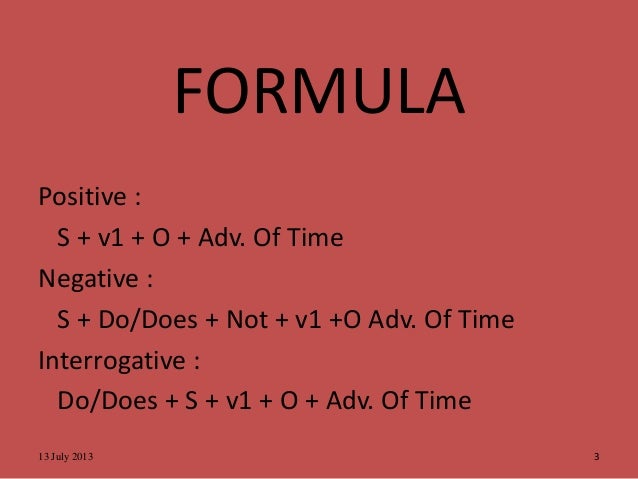 FORMULA

Positive :

S + v1 + O + Adv. Of Time

Negative :

S + Do/Does + Not + v1 +O Adv. Of Time

Interrogative :

Do/Does + S + v1 + O + Adv. Of Time

13 July 2013

3